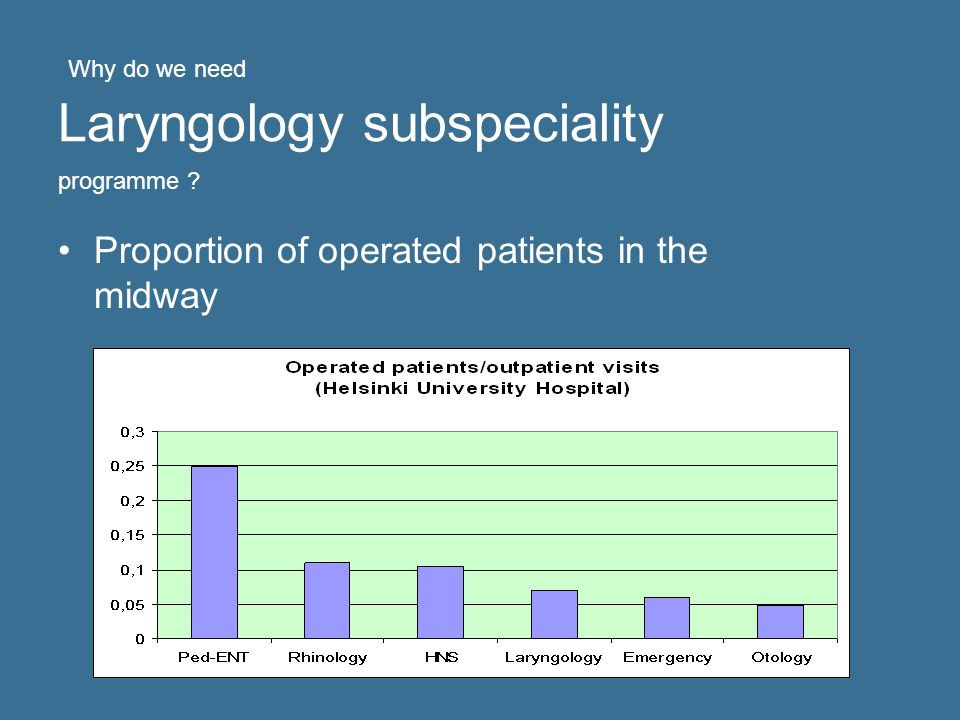 Why do we need

Laryngology subspeciality

programme ?

• Proportion of operated patients in the midway

Operated patients/outpatient visits
(Helsinki University Hospital)

0,3
0,25
0,2
0,15
0,1
0,05
0

Ped-ENT
Rhinology
HNS
Laryngology
Emergency
Otology